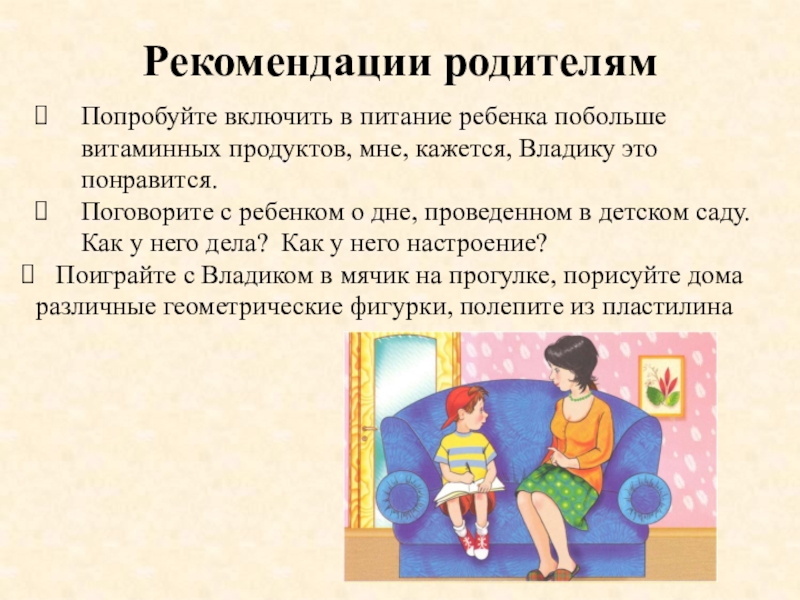 Рекомендации родителям

Попробуйте включить в питание ребенка побольше витаминных продуктов, мне, кажется, Владику это понравится.

Поговорите с ребенком о дне, проведенном в детском саду. Как у него дела? Как у него настроение?

Поиграйте с Владиком в мячик на прогулке, порисуйте дома различные геометрические фигурки, полепите из пластилина